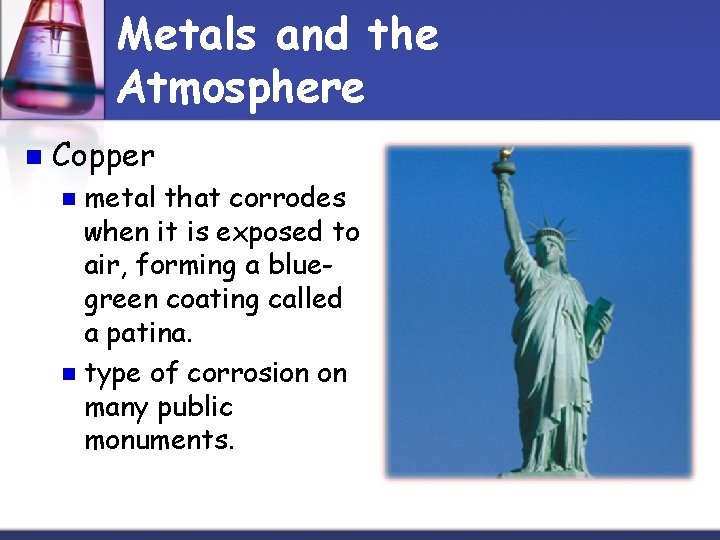 Metals and the Atmosphere

Copper

metal that corrodes when it is exposed to air, forming a blue-green coating called a patina.

type of corrosion on many public monuments.